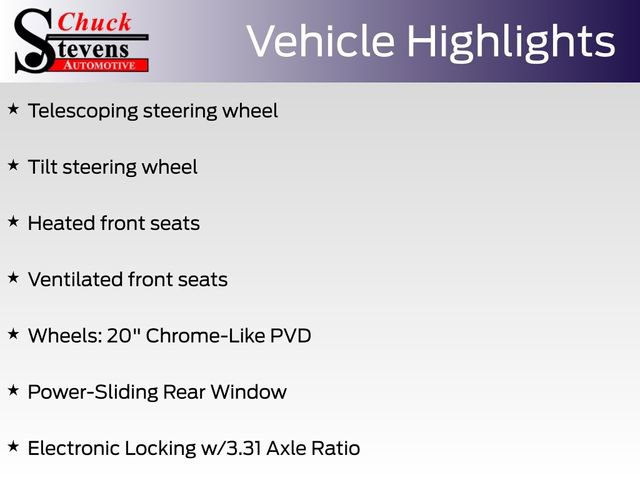 Chuck Stevens AUTOMOTIVE

Vehicle Highlights

★ Telescoping steering wheel

★ Tilt steering wheel

★ Heated front seats

★ Ventilated front seats

★ Wheels: 20" Chrome-Like PVD

★ Power-Sliding Rear Window

★ Electronic Locking w/3.31 Axle Ratio